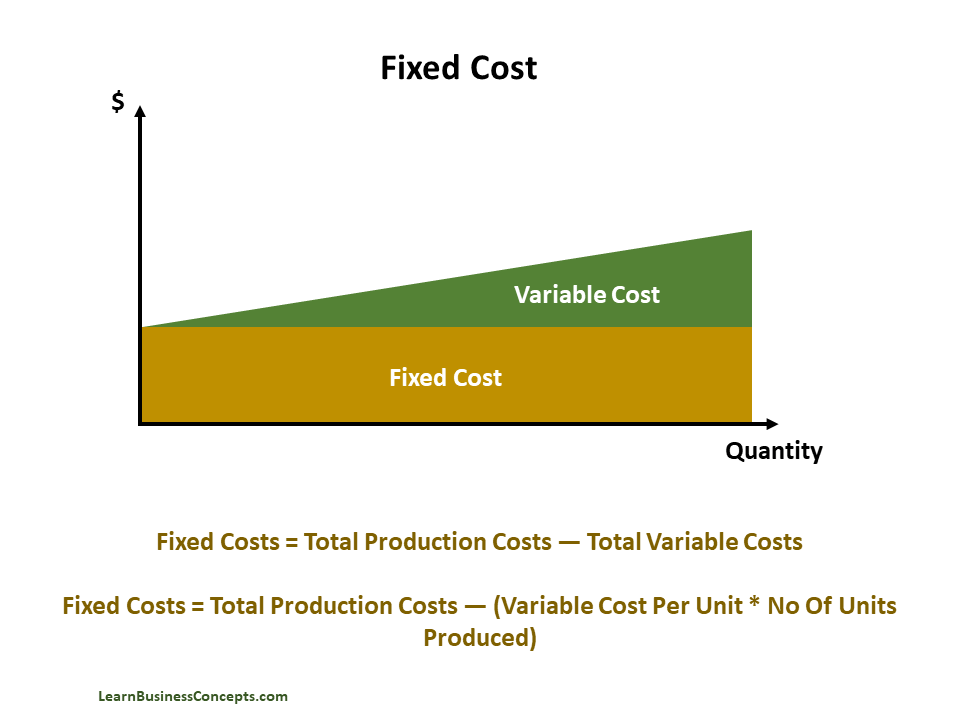 Fixed Cost

$

Variable Cost

Fixed Cost

Quantity

Fixed Costs = Total Production Costs — Total Variable Costs

Fixed Costs = Total Production Costs — (Variable Cost Per Unit * No Of Units Produced)

LearnBusinessConcepts.com